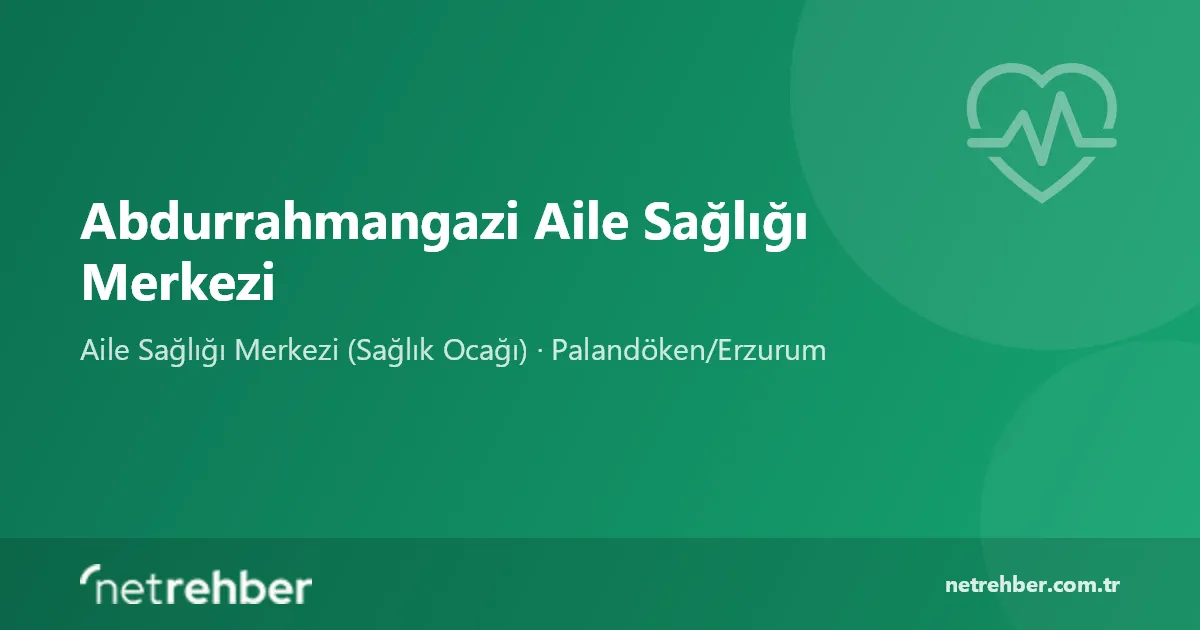 Abdurrahmangazi Aile Sağlığı Merkezi

Aile Sağlığı Merkezi (Sağlık Ocağı) · Palandöken/Erzurum

netrehber

netrehber.com.tr